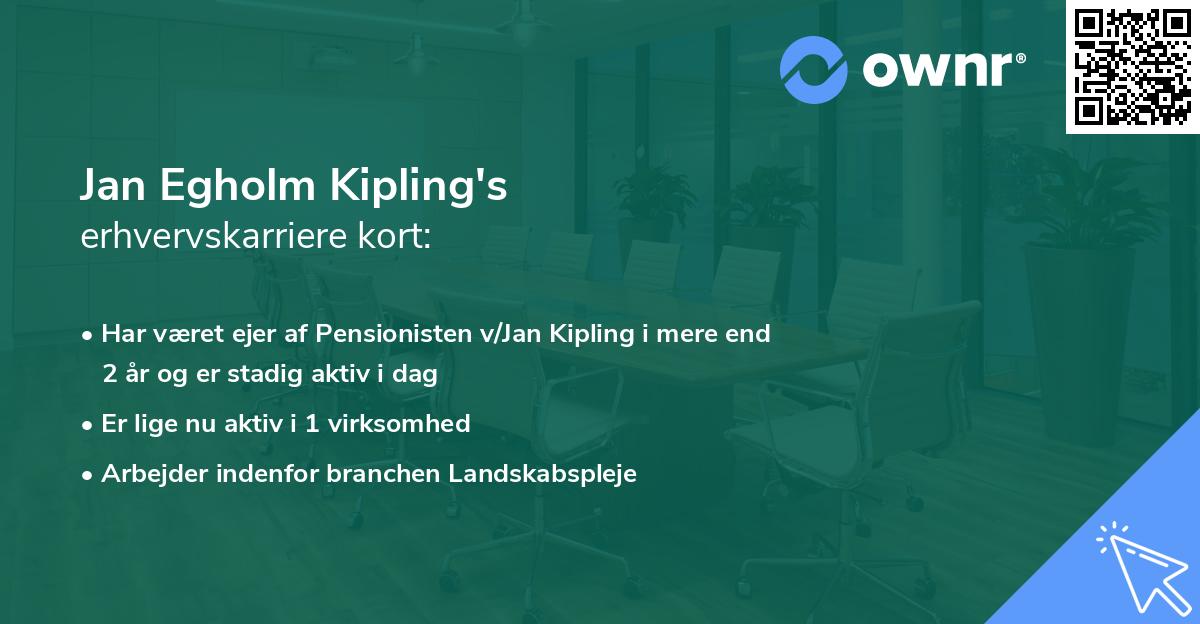 ownr®

Jan Egholm Kipling's
erhvervskarriere kort:

• Har været ejer af Pensionisten v/Jan Kipling i mere end 2 år og er stadig aktiv i dag

• Er lige nu aktiv i 1 virksomhed

• Arbejder indenfor branchen Landskabspleje